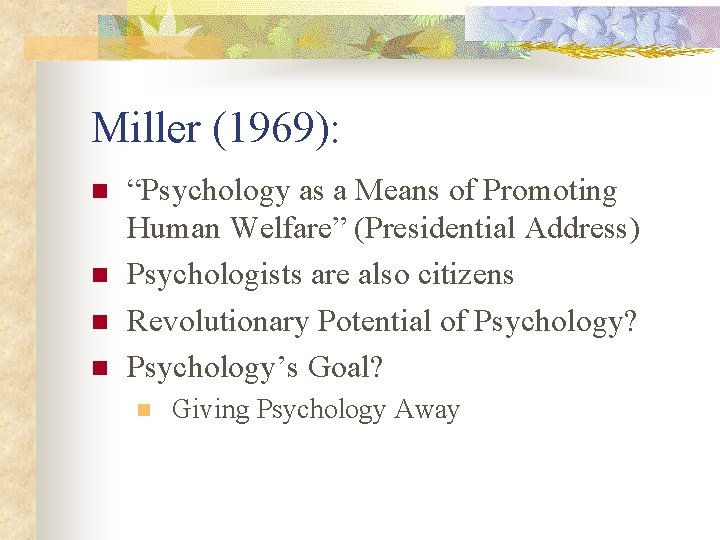 Miller (1969):

“Psychology as a Means of Promoting Human Welfare” (Presidential Address)

Psychologists are also citizens

Revolutionary Potential of Psychology?

Psychology’s Goal?

Giving Psychology Away